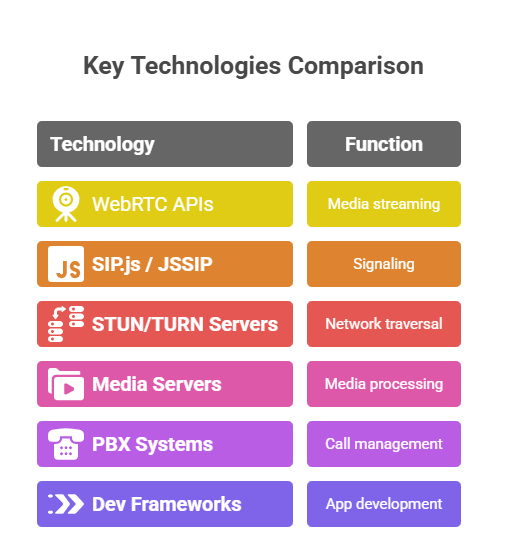 Key Technologies Comparison

| Technology | Function |
|---|---|
| WebRTC APIs | Media streaming |
| JS SIP.js / JSSIP | Signaling |
| STUN/TURN Servers | Network traversal |
| Media Servers | Media processing |
| PBX Systems | Call management |
| Dev Frameworks | App development |